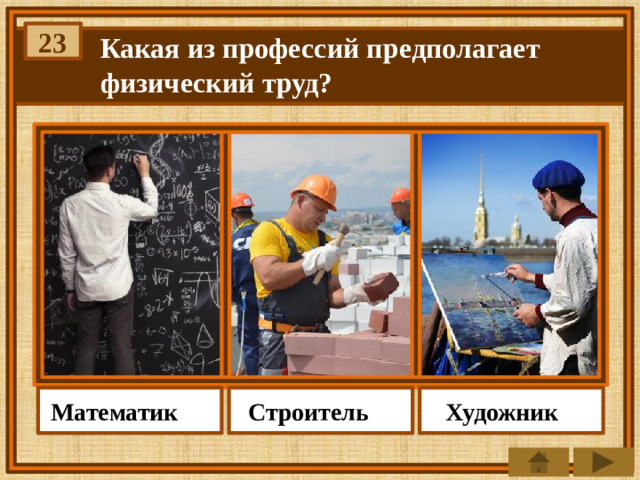 23

Какая из профессий предполагает физический труд?

Математик

Строитель

Художник